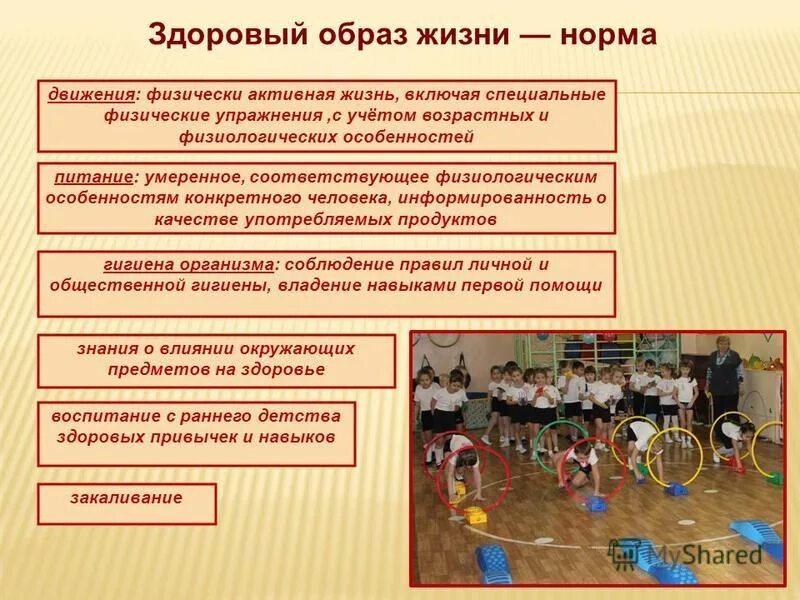 Здоровый образ жизни — норма

движения: физически активная жизнь, включая специальные физические упражнения ,с учётом возрастных и физиологических особенностей

питание: умеренное, соответствующее физиологическим особенностям конкретного человека, информированность о качестве употребляемых продуктов

гигиена организма: соблюдение правил личной и общественной гигиены, владение навыками первой помощи

знания о влиянии окружающих предметов на здоровье

воспитание с раннего детства здоровых привычек и навыков

закаливание

MyShared